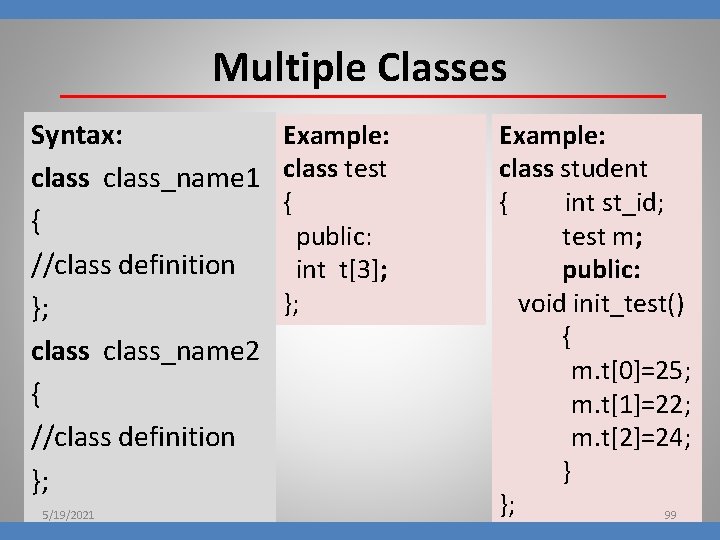 Multiple Classes

Syntax:
class class_name1
{
//class definition
};
class class_name2
{
//class definition
};

Example:
class test
{
public:
int t[3];
};

Example:
class student
{ int st_id;
test m;
public:
void init_test()
{
m.t[0]=25;
m.t[1]=22;
m.t[2]=24;
}
};

5/19/2021

99